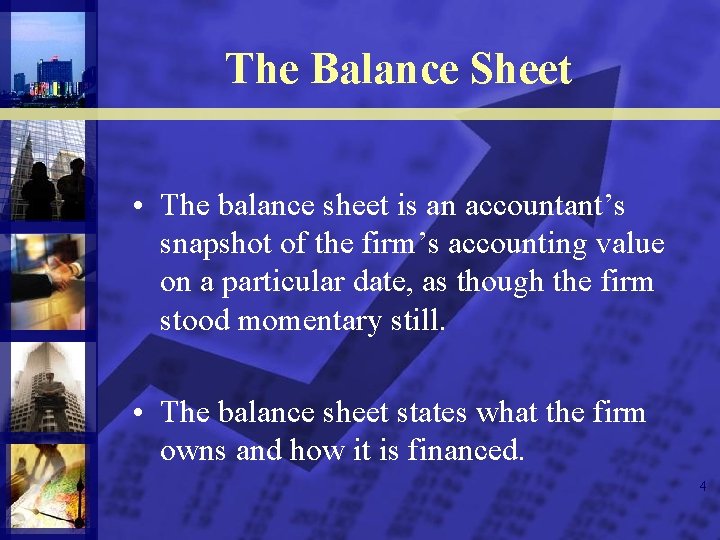 The Balance Sheet

• The balance sheet is an accountant’s snapshot of the firm’s accounting value on a particular date, as though the firm stood momentary still.

• The balance sheet states what the firm owns and how it is financed.

4